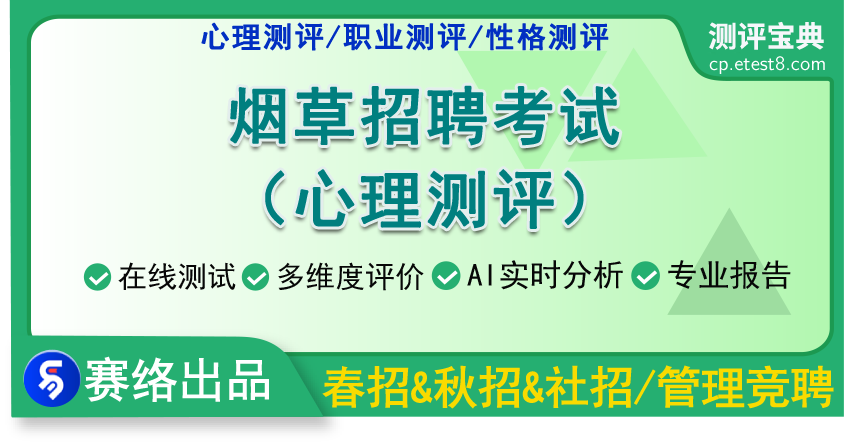 心理测评/职业测评/性格测评

测评宝典
cp.etest8.com

烟草招聘考试
（心理测评）

在线测试 多维度评价 AI实时分析 专业报告

赛络出品

春招&秋招&社招/管理竞聘